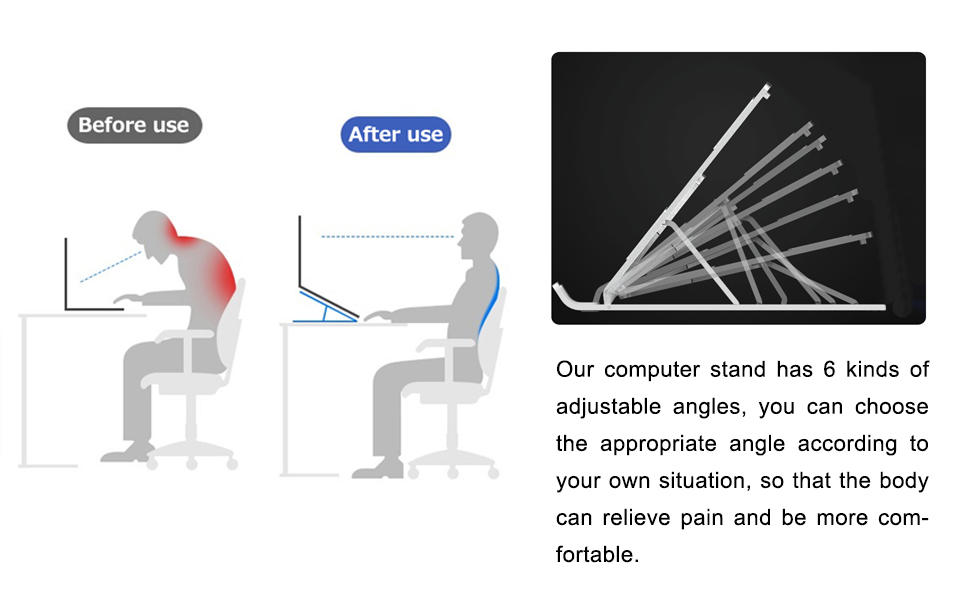 Before use

After use

Our computer stand has 6 kinds of adjustable angles, you can choose the appropriate angle according to your own situation, so that the body can relieve pain and be more comfortable.